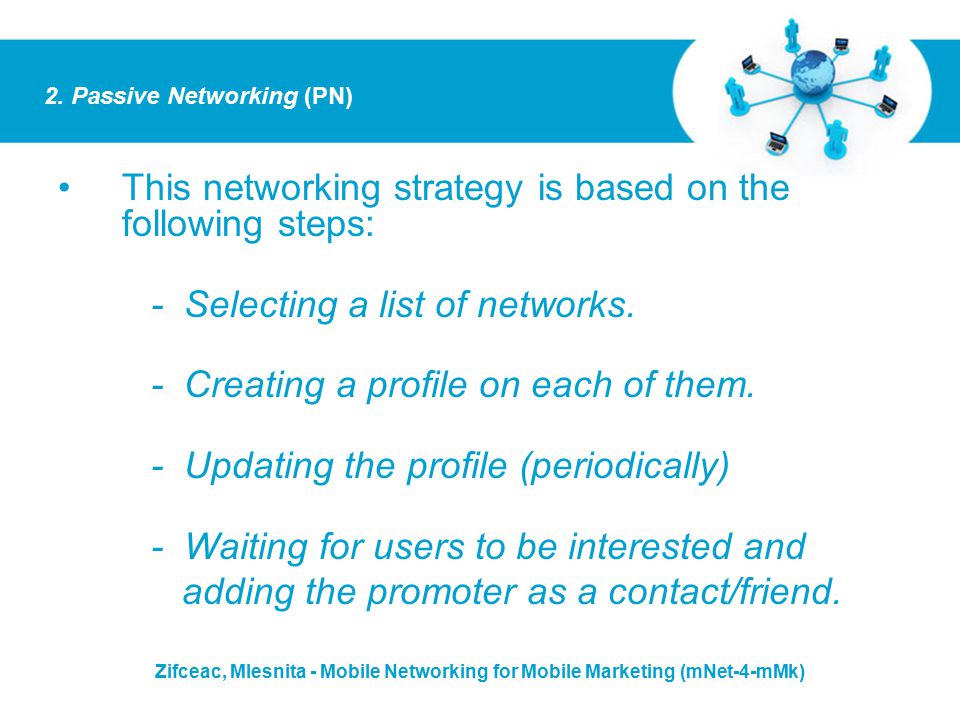 2. Passive Networking (PN)

• This networking strategy is based on the following steps:

- Selecting a list of networks.

- Creating a profile on each of them.

- Updating the profile (periodically)

- Waiting for users to be interested and adding the promoter as a contact/friend.

Zifceac, Mlesnita - Mobile Networking for Mobile Marketing (mNet-4-mMk)